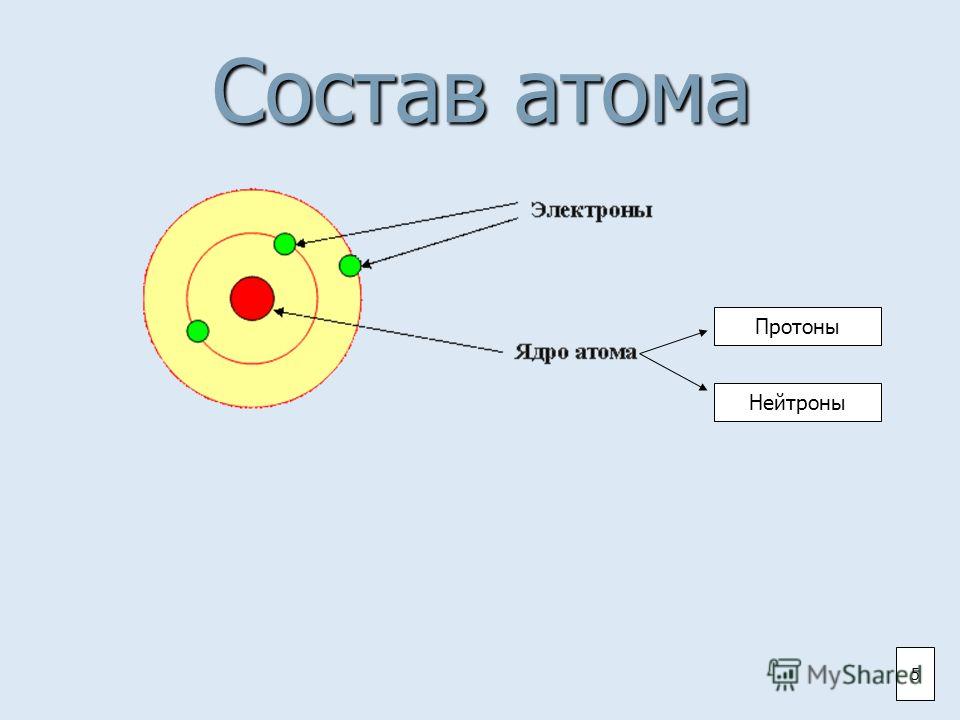 Состав атома

Электроны

Ядро атома

Протоны

Нейтроны

MyShared

5